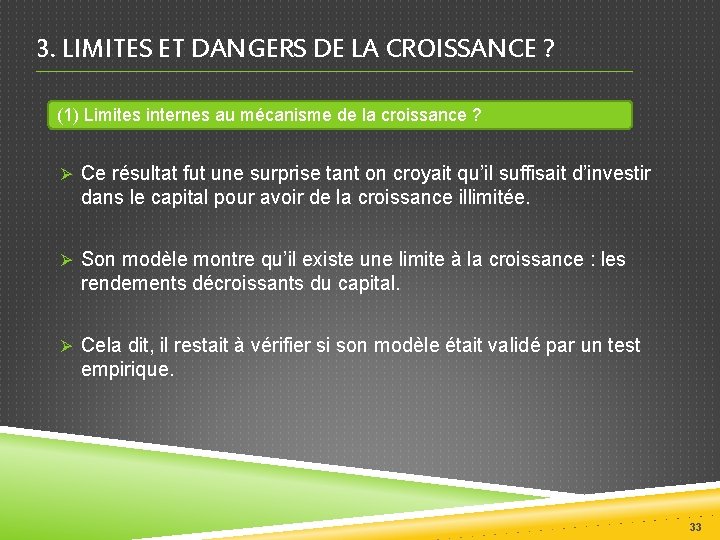 3. LIMITES ET DANGERS DE LA CROISSANCE ?

(1) Limites internes au mécanisme de la croissance ?

➢ Ce résultat fut une surprise tant on croyait qu'il suffisait d'investir dans le capital pour avoir de la croissance illimitée.

➢ Son modèle montre qu'il existe une limite à la croissance : les rendements décroissants du capital.

➢ Cela dit, il restait à vérifier si son modèle était validé par un test empirique.

33